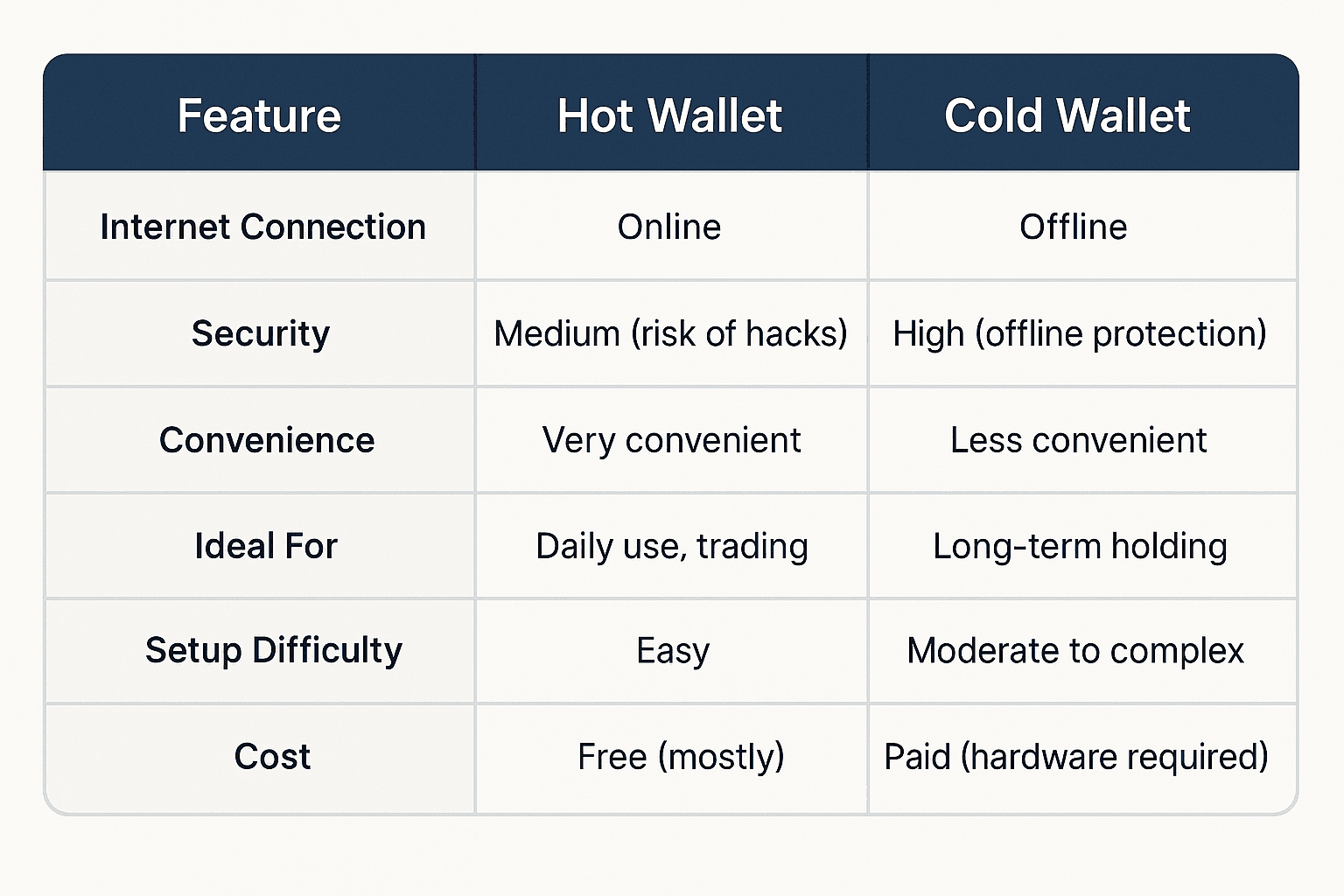 | Feature | Hot Wallet | Cold Wallet |
|---|---|---|
| Internet Connection | Online | Offline |
| Security | Medium (risk of hacks) | High (offline protection) |
| Convenience | Very convenient | Less convenient |
| Ideal For | Daily use, trading | Long-term holding |
| Setup Difficulty | Easy | Moderate to complex |
| Cost | Free (mostly) | Paid (hardware required) |